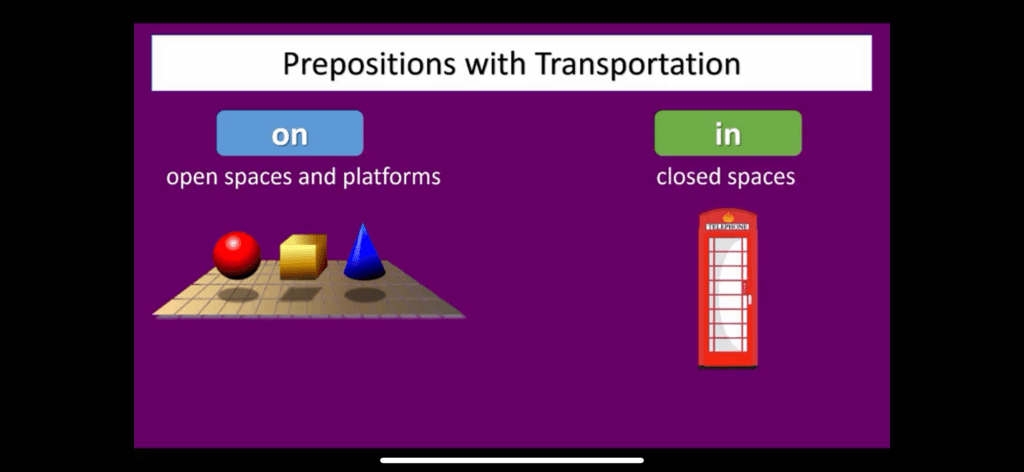 Prepositions with Transportation

on
open spaces and platforms

in
closed spaces

TELEPHONE